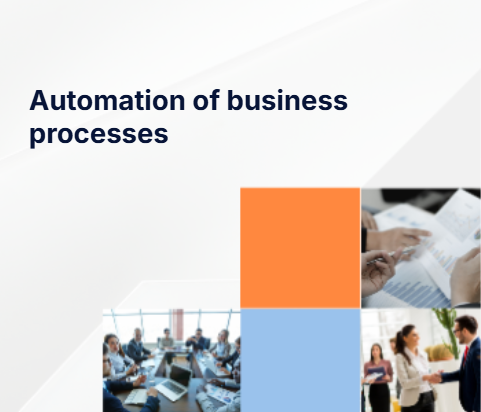 Automation of business processes